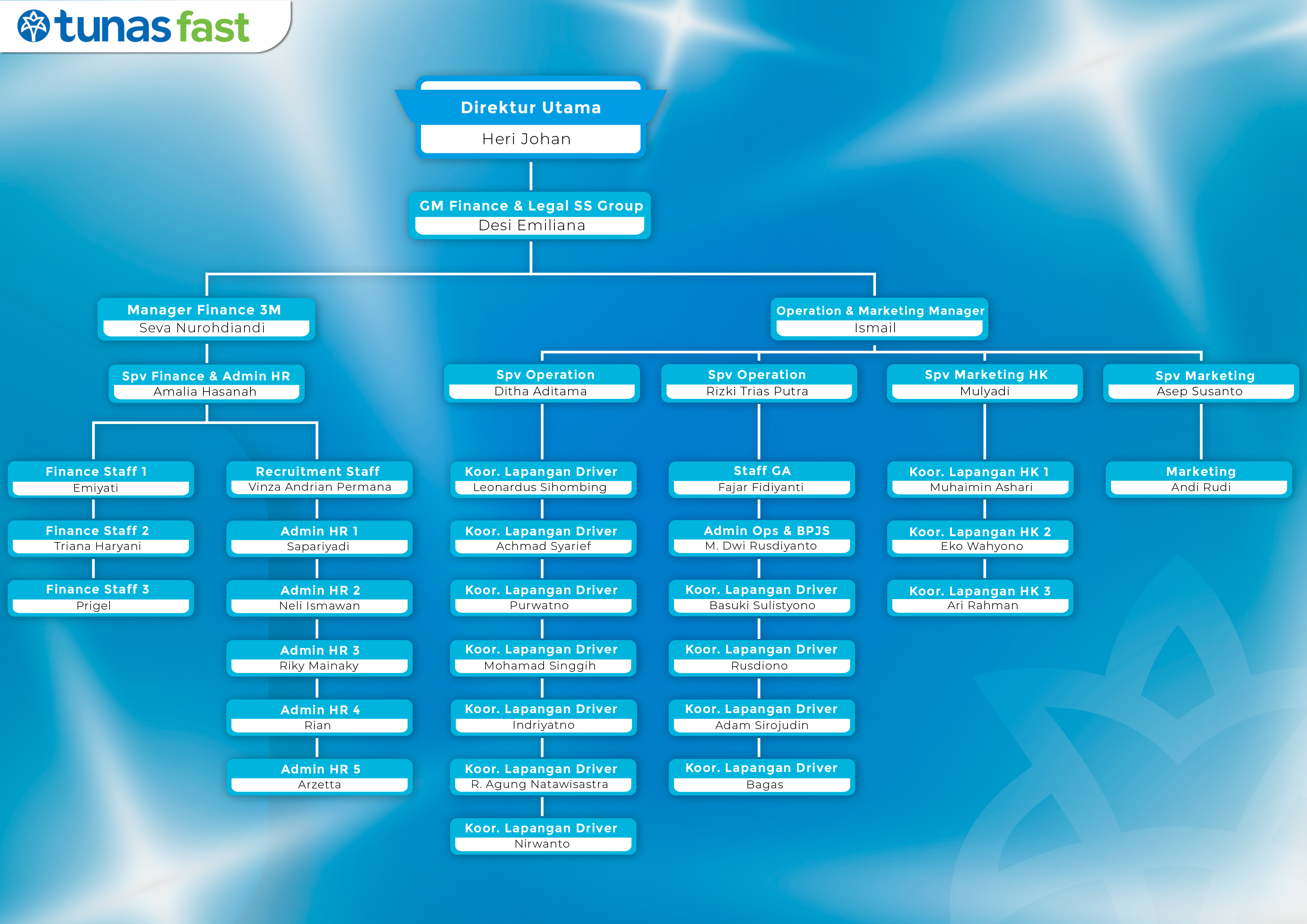 tunas fast

Direktur Utama
Heri Johan

GM Finance & Legal SS Group
Desi Emiliana

Manager Finance 3M
Seva Nurohdiandi

Spv Finance & Admin HR
Amalia Hasanah

Finance Staff 1
Emiyati

Finance Staff 2
Triana Haryani

Finance Staff 3
Prigel

Recruitment Staff
Vinza Andrian Permana

Admin HR 1
Sapariyadi

Admin HR 2
Neli Ismawan

Admin HR 3
Riky Mainaky

Admin HR 4
Rian

Admin HR 5
Arzetta

Operation & Marketing Manager
Ismail

Spv Operation
Ditha Aditama

Koor. Lapangan Driver
Leonardus Sihombing

Koor. Lapangan Driver
Achmad Syarief

Koor. Lapangan Driver
Purwatno

Koor. Lapangan Driver
Mohamad Singgih

Koor. Lapangan Driver
Indriyatno

Koor. Lapangan Driver
R. Agung Natawisastra

Koor. Lapangan Driver
Nirwanto

Spv Operation
Rizki Trias Putra

Staff GA
Fajar Fidiyanti

Admin Ops & BPJS
M. Dwi Rusdiyanto

Koor. Lapangan Driver
Basuki Sulistyono

Koor. Lapangan Driver
Rusdiono

Koor. Lapangan Driver
Adam Sirojudin

Koor. Lapangan Driver
Bagas

Spv Marketing HK
Mulyadi

Koor. Lapangan HK 1
Muhaimin Ashari

Koor. Lapangan HK 2
Eko Wahyono

Koor. Lapangan HK 3
Ari Rahman

Spv Marketing
Asep Susanto

Marketing
Andi Rudi